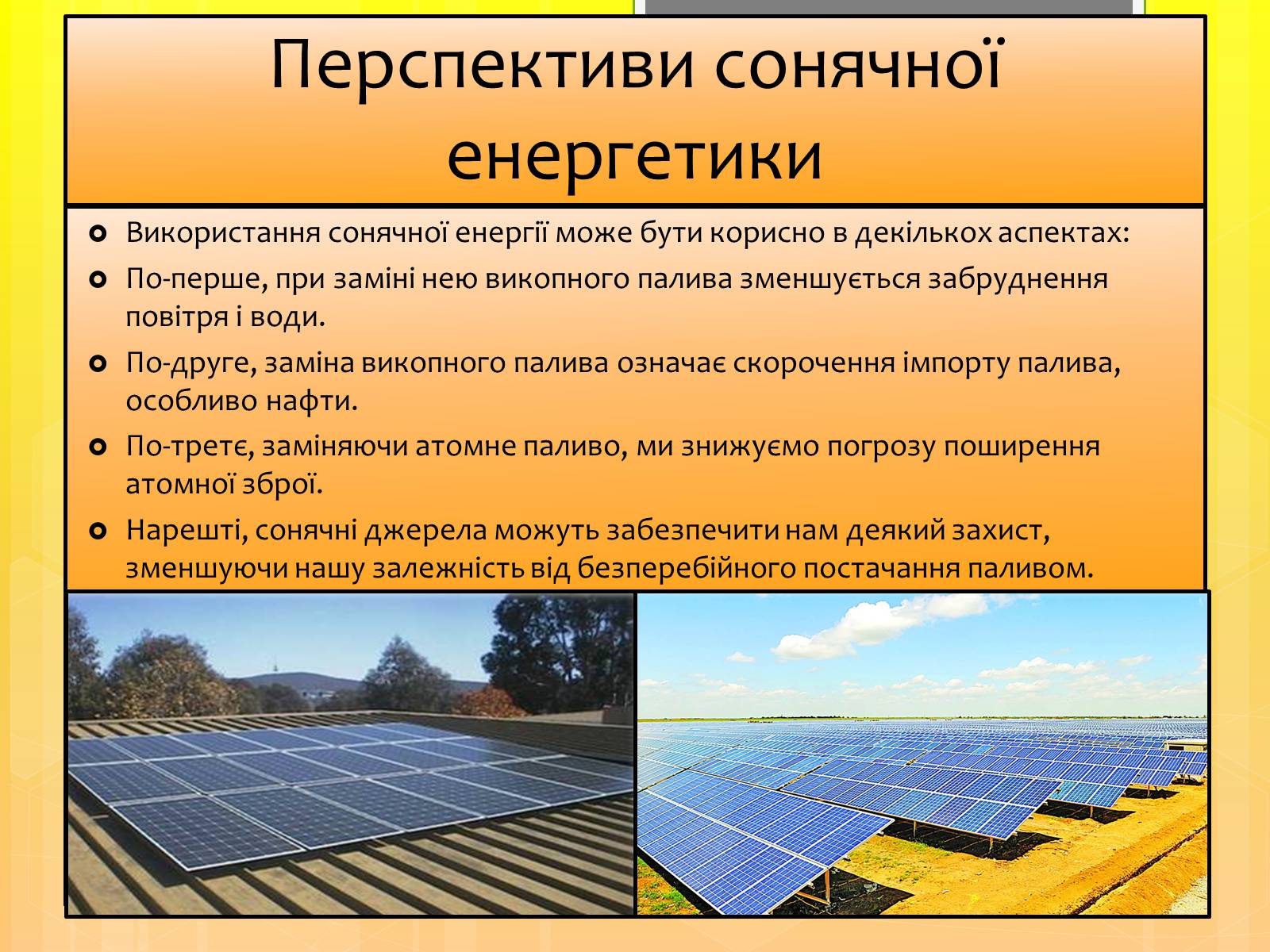 Перспективи сонячної енергетики

Використання сонячної енергії може бути корисно в декількох аспектах:

По-перше, при заміні нею викопного палива зменшується забруднення повітря і води.

По-друге, заміна викопного палива означає скорочення імпорту палива, особливо нафти.

По-третє, заміняючи атомне паливо, ми знижуємо погрозу поширення атомної зброї.

Нарешті, сонячні джерела можуть забезпечити нам деякий захист, зменшуючи нашу залежність від безперебійного постачання паливом.